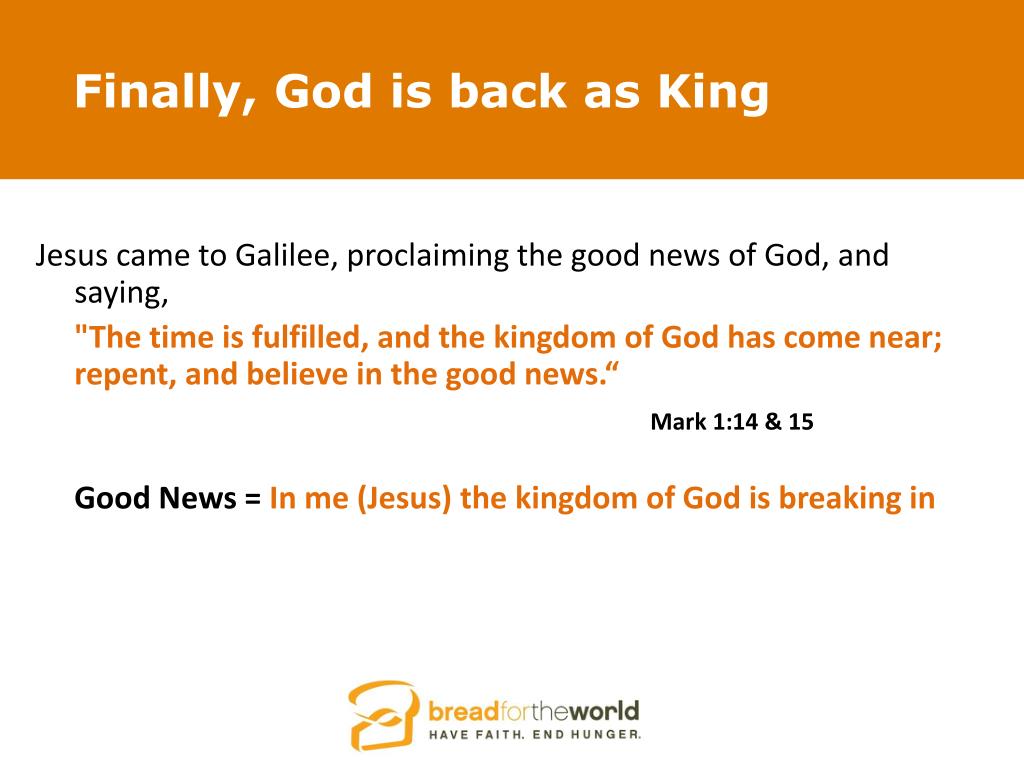 Finally, God is back as King

Jesus came to Galilee, proclaiming the good news of God, and saying,

"The time is fulfilled, and the kingdom of God has come near; repent, and believe in the good news.“

Mark 1:14 & 15

Good News = In me (Jesus) the kingdom of God is breaking in

breadfortheworld
HAVE FAITH. END HUNGER.